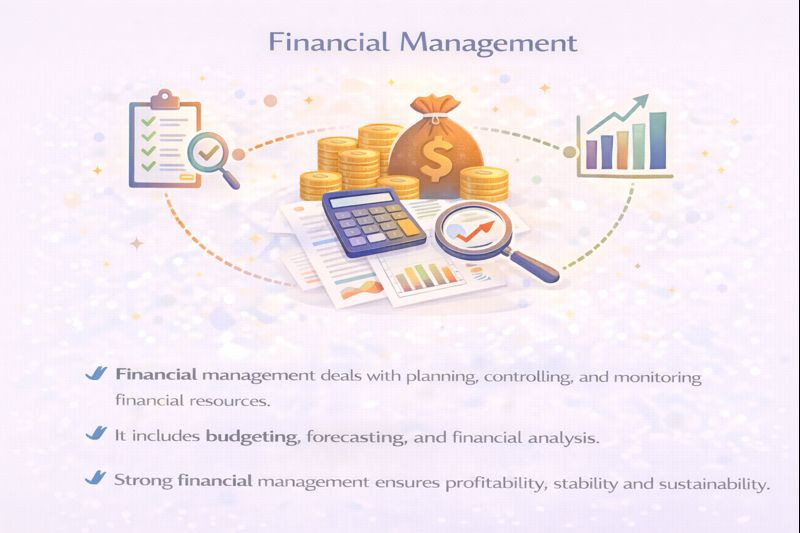 Financial Management

$

Financial management deals with planning, controlling, and monitoring financial resources.

It includes budgeting, forecasting, and financial analysis.

Strong financial management ensures profitability, stability and sustainability.